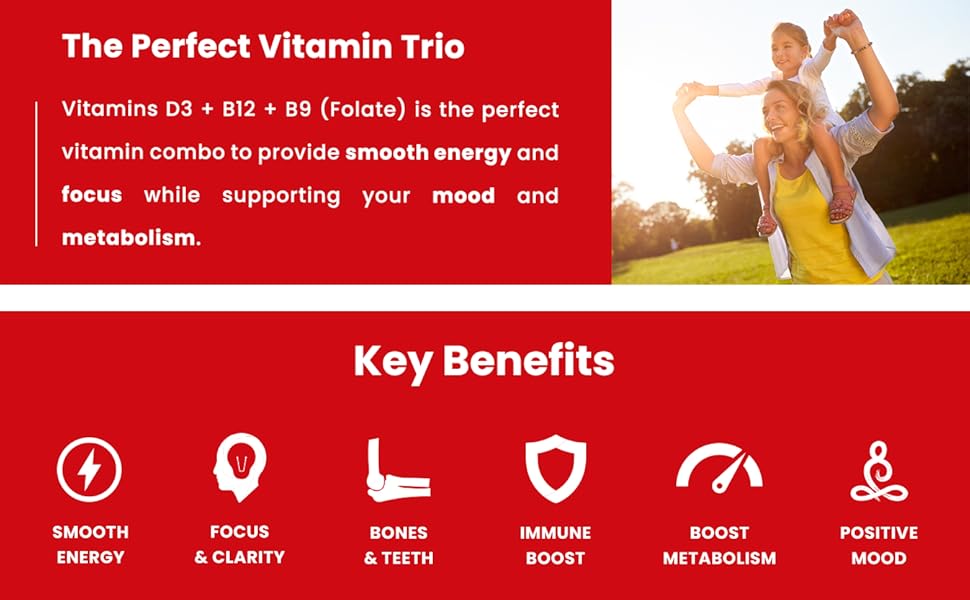 The Perfect Vitamin Trio

Vitamins D3 + B12 + B9 (Folate) is the perfect vitamin combo to provide smooth energy and focus while supporting your mood and metabolism.

Key Benefits

SMOOTH ENERGY

FOCUS & CLARITY

BONES & TEETH

IMMUNE BOOST

BOOST METABOLISM

POSITIVE MOOD